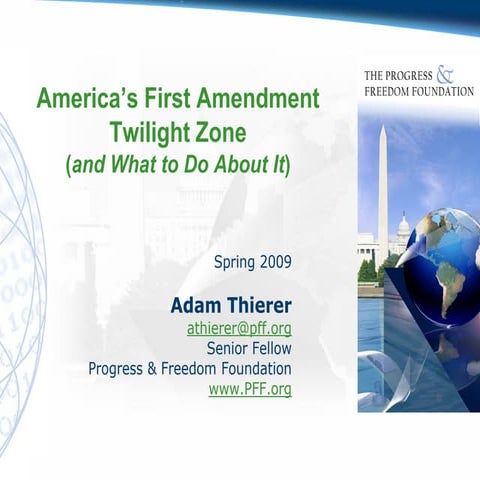 THE PROGRESS & FREEDOM FOUNDATION

America's First Amendment Twilight Zone (and What to Do About It)

Spring 2009

Adam Thierer
athierer@pff.org
Senior Fellow
Progress & Freedom Foundation
www.PFF.org